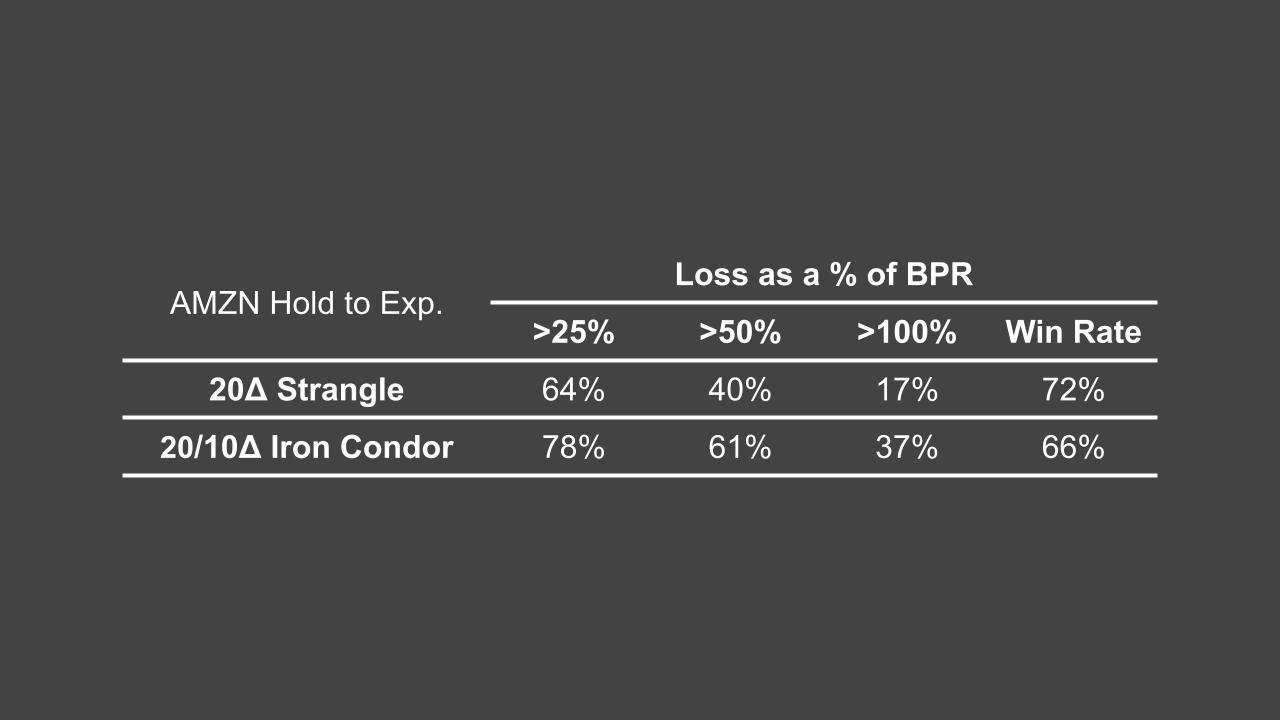 | AMZN Hold to Exp. | Loss as a % of BPR | | | |
|---|---|---|---|---|
| | >25% | >50% | >100% | Win Rate |
| 20Δ Strangle | 64% | 40% | 17% | 72% |
| 20/10Δ Iron Condor | 78% | 61% | 37% | 66% |